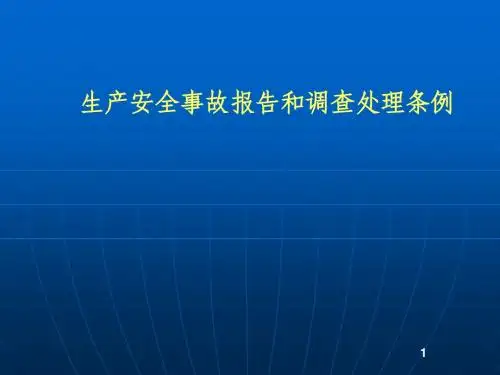 生产安全事故报告和调查处理条例

1